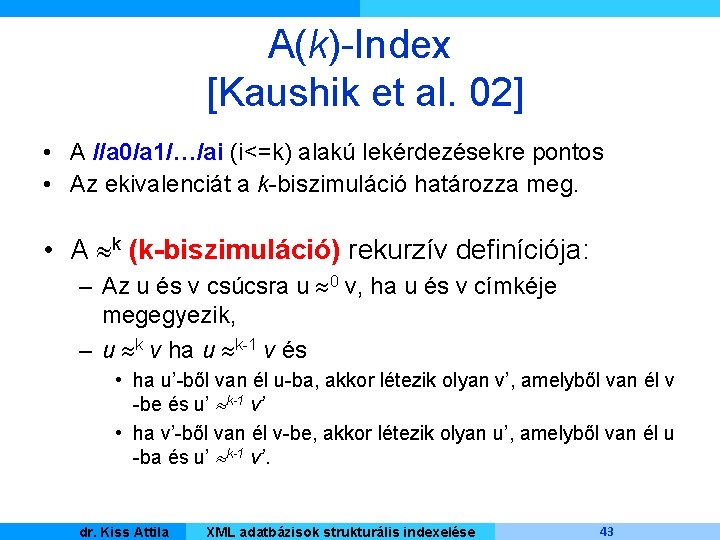 A(k)-Index
[Kaushik et al. 02]

• A //a0/a1/…/ai (i<=k) alakú lekérdezésekre pontos
• Az ekivalenciát a k-biszimuláció határozza meg.

• A $\approx^k$ (k-biszimuláció) rekurzív definíciója:
– Az u és v csúcsra u $\approx^0$ v, ha u és v címkéje megegyezik,
– u $\approx^k$ v ha u $\approx^{k-1}$ v és
• ha u'-ből van él u-ba, akkor létezik olyan v', amelyből van él v -be és u' $\approx^{k-1}$ v'
• ha v'-ből van él v-be, akkor létezik olyan u', amelyből van él u -ba és u' $\approx^{k-1}$ v'.

dr. Kiss Attila XML adatbázisok strukturális indexelése 43